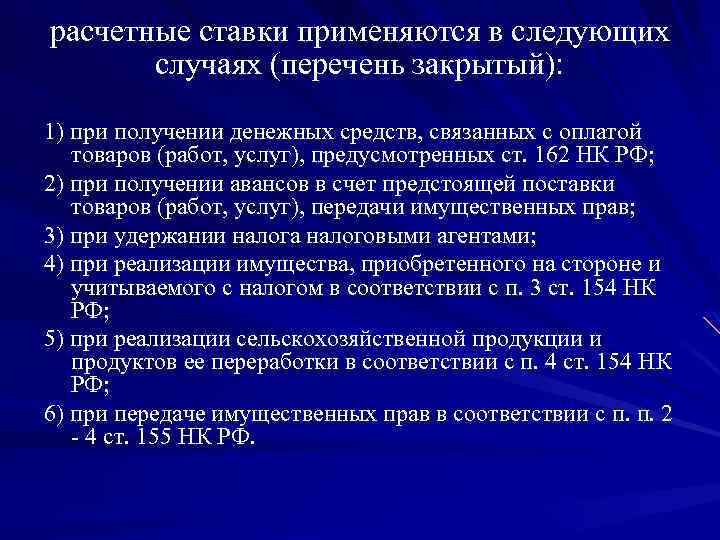 расчетные ставки применяются в следующих случаях (перечень закрытый):

1) при получении денежных средств, связанных с оплатой товаров (работ, услуг), предусмотренных ст. 162 НК РФ;

2) при получении авансов в счет предстоящей поставки товаров (работ, услуг), передачи имущественных прав;

3) при удержании налога налоговыми агентами;

4) при реализации имущества, приобретенного на стороне и учитываемого с налогом в соответствии с п. 3 ст. 154 НК РФ;

5) при реализации сельскохозяйственной продукции и продуктов ее переработки в соответствии с п. 4 ст. 154 НК РФ;

6) при передаче имущественных прав в соответствии с п. п. 2 - 4 ст. 155 НК РФ.